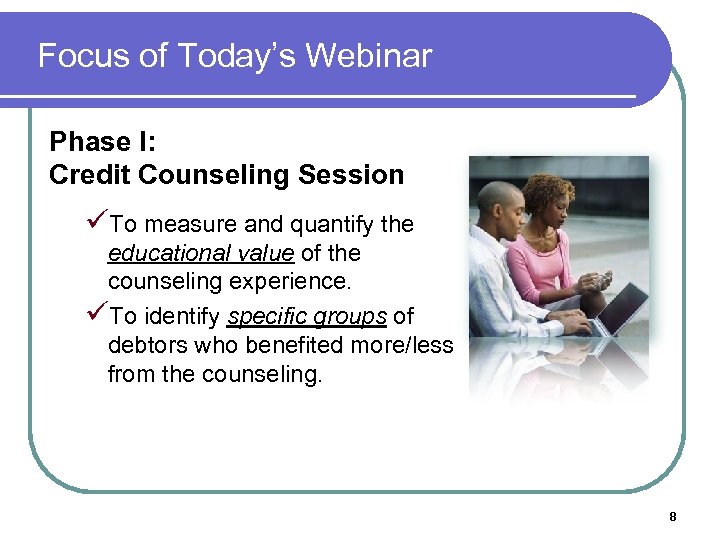 Focus of Today's Webinar

Phase I:
Credit Counseling Session

✓To measure and quantify the educational value of the counseling experience.

✓To identify specific groups of debtors who benefited more/less from the counseling.

8